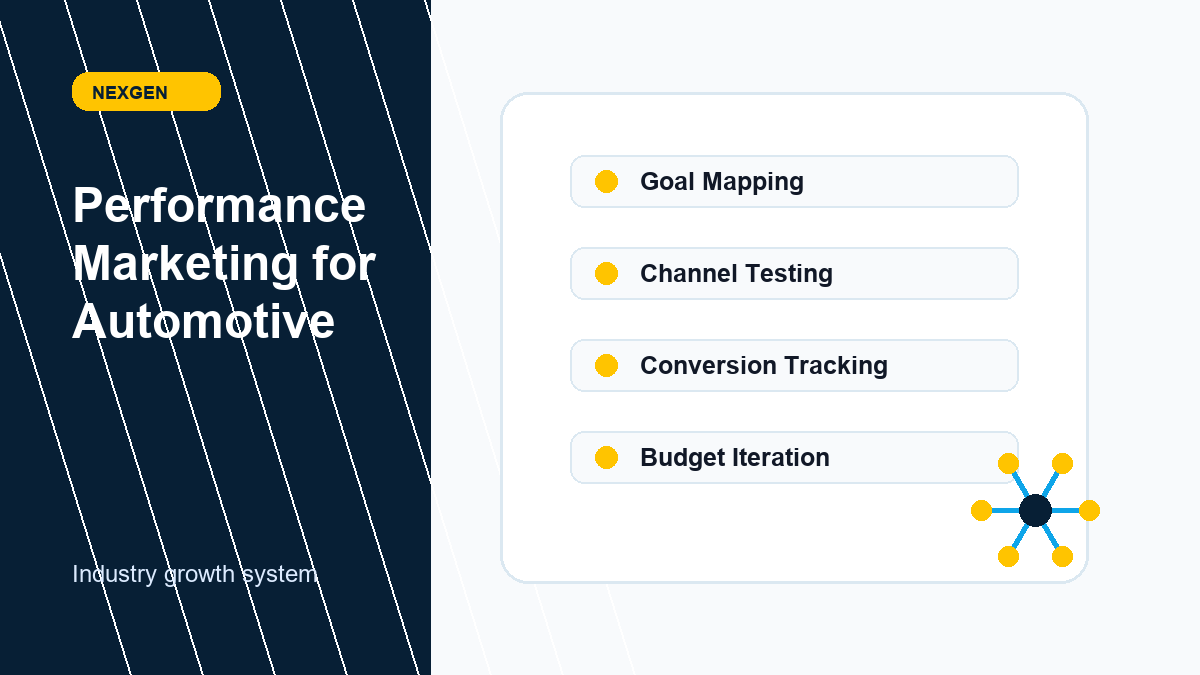 NEXGEN

Performance Marketing for Automotive

Industry growth system

Goal Mapping

Channel Testing

Conversion Tracking

Budget Iteration